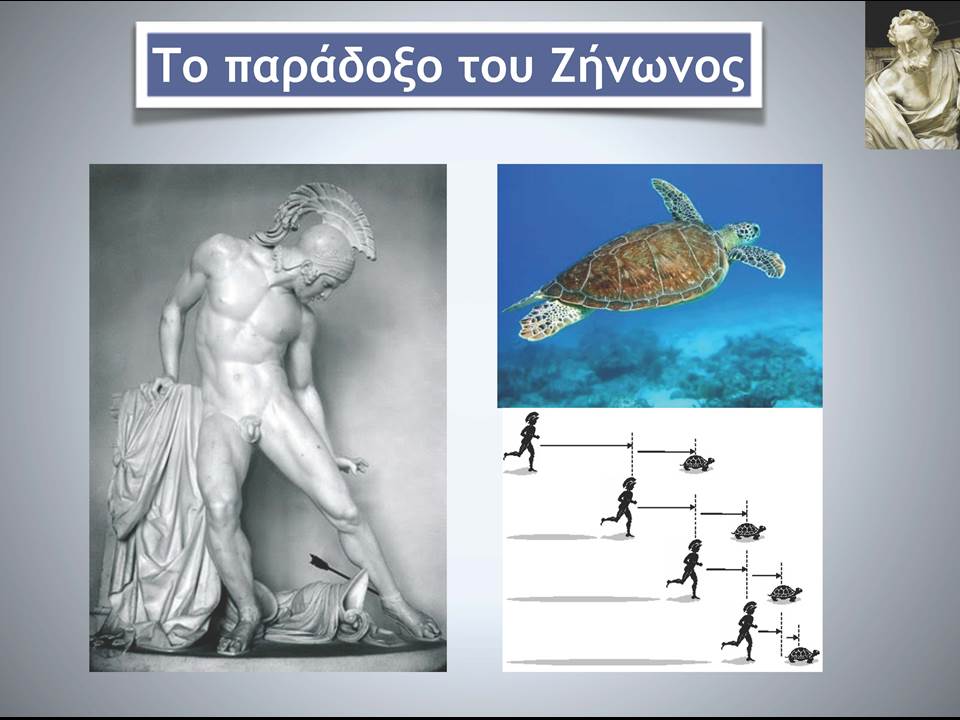 Το παράδοξο του Ζήνωνος